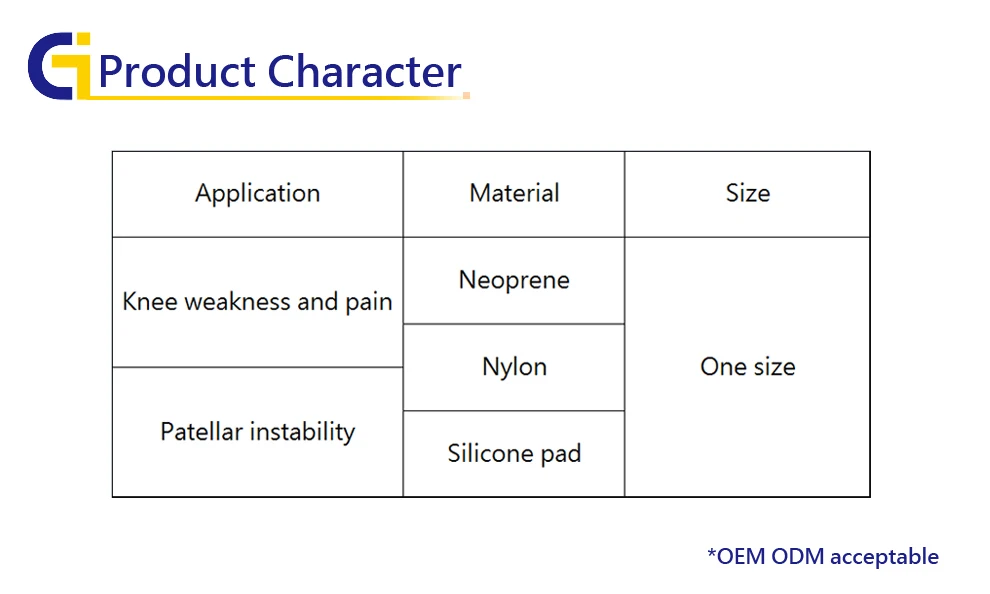 Product Character

| Application | Material | Size |
|---|---|---|
| Knee weakness and pain | Neoprene | One size |
| | Nylon | |
| Patellar instability | Silicone pad | |

*OEM ODM acceptable